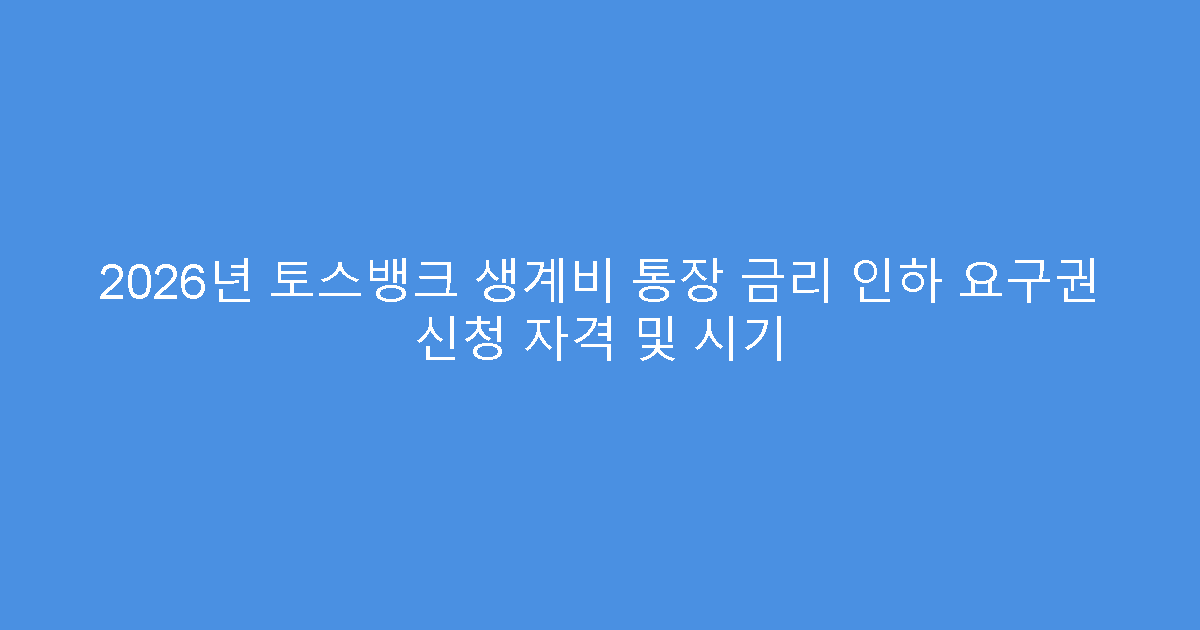 2026년 토스뱅크 생계비 통장 금리 인하 요구권 신청 자격 및 시기